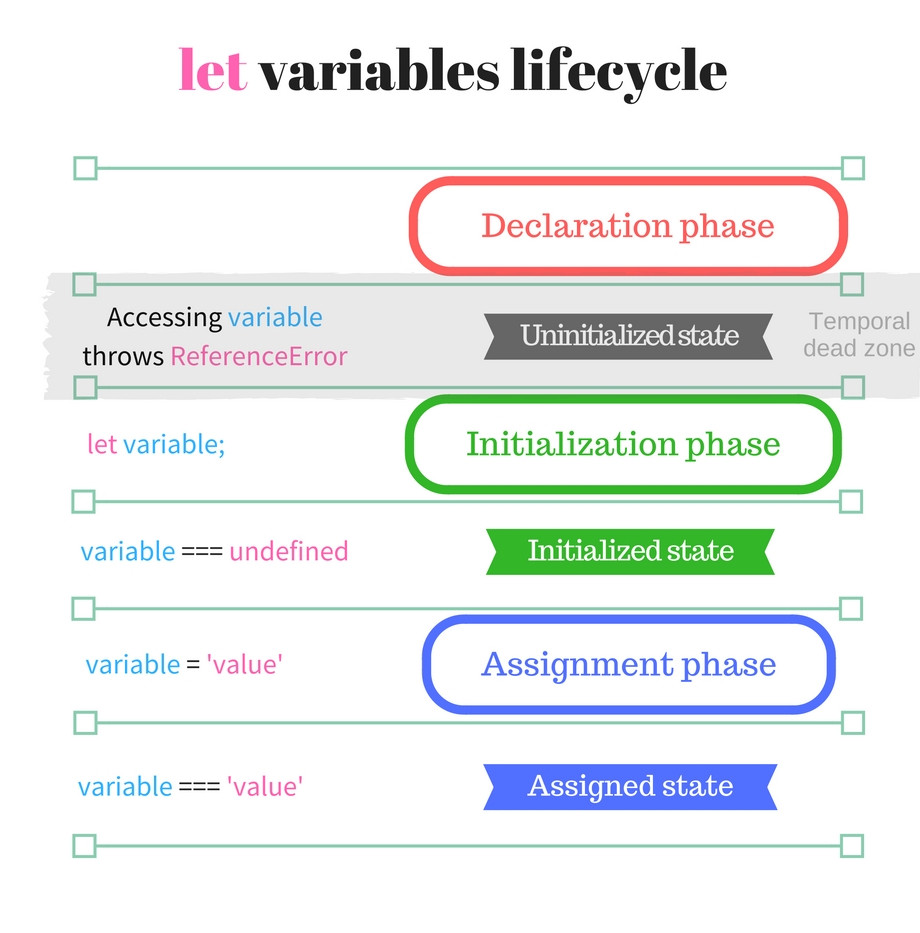 let variables lifecycle

Declaration phase

Accessing variable throws ReferenceError

Uninitialized state

Temporal dead zone

let variable;

Initialization phase

variable === undefined

Initialized state

variable = 'value'

Assignment phase

variable === 'value'

Assigned state